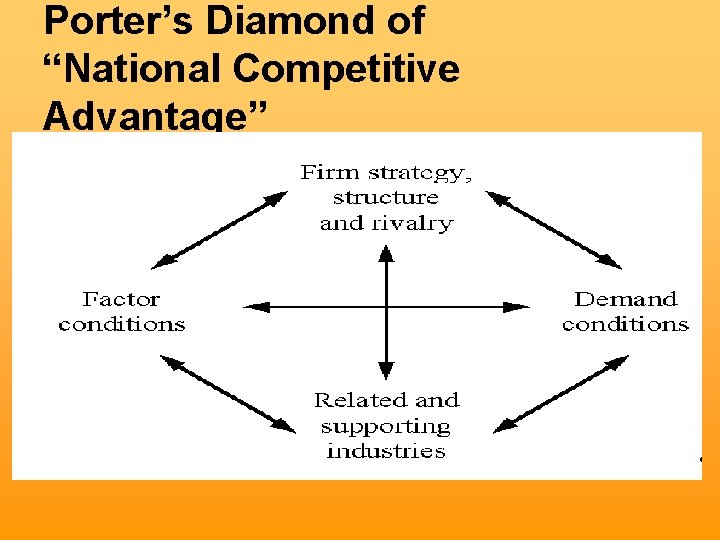 Porter's Diamond of "National Competitive Advantage"

Firm strategy, structure and rivalry

Factor conditions

Demand conditions

Related and supporting industries